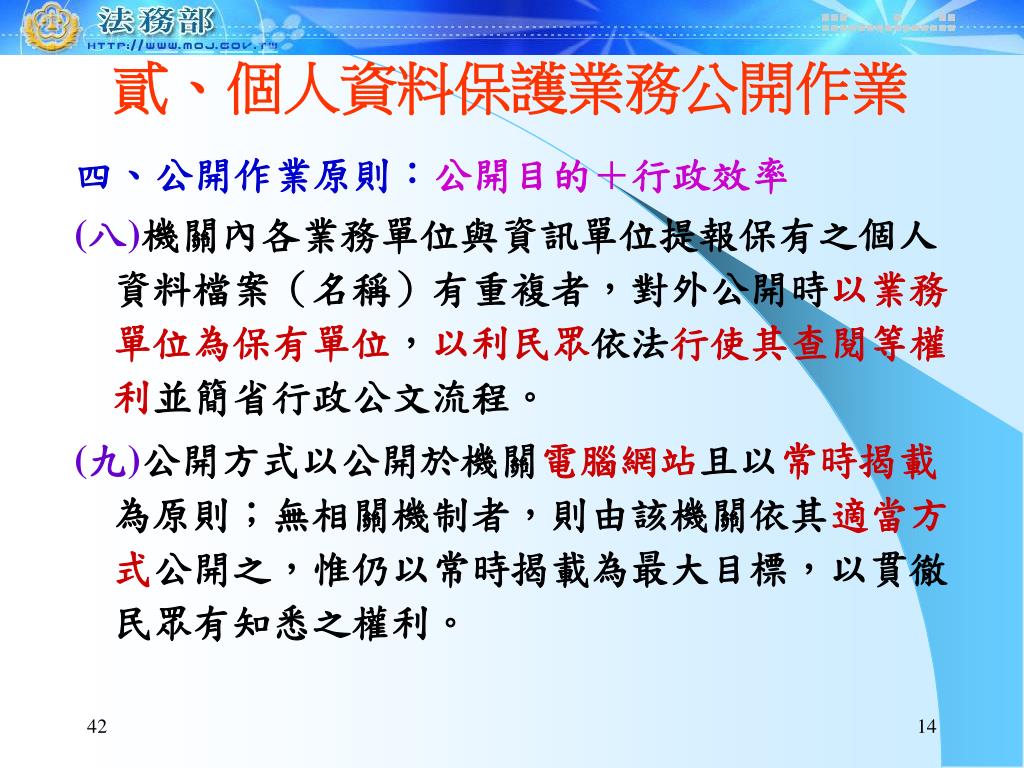 法務部
HTTP://WWW.MOJ.GOV.TW

貳、個人資料保護業務公開作業

四、公開作業原則：公開目的＋行政效率

(八)機關內各業務單位與資訊單位提報保有之個人資料檔案（名稱）有重複者，對外公開時以業務單位為保有單位，以利民眾依法行使其查閱等權利並簡省行政公文流程。

(九)公開方式以公開於機關電腦網站且以常時揭載為原則；無相關機制者，則由該機關依其適當方式公開之，惟仍以常時揭載為最大目標，以貫徹民眾有知悉之權利。

42

14